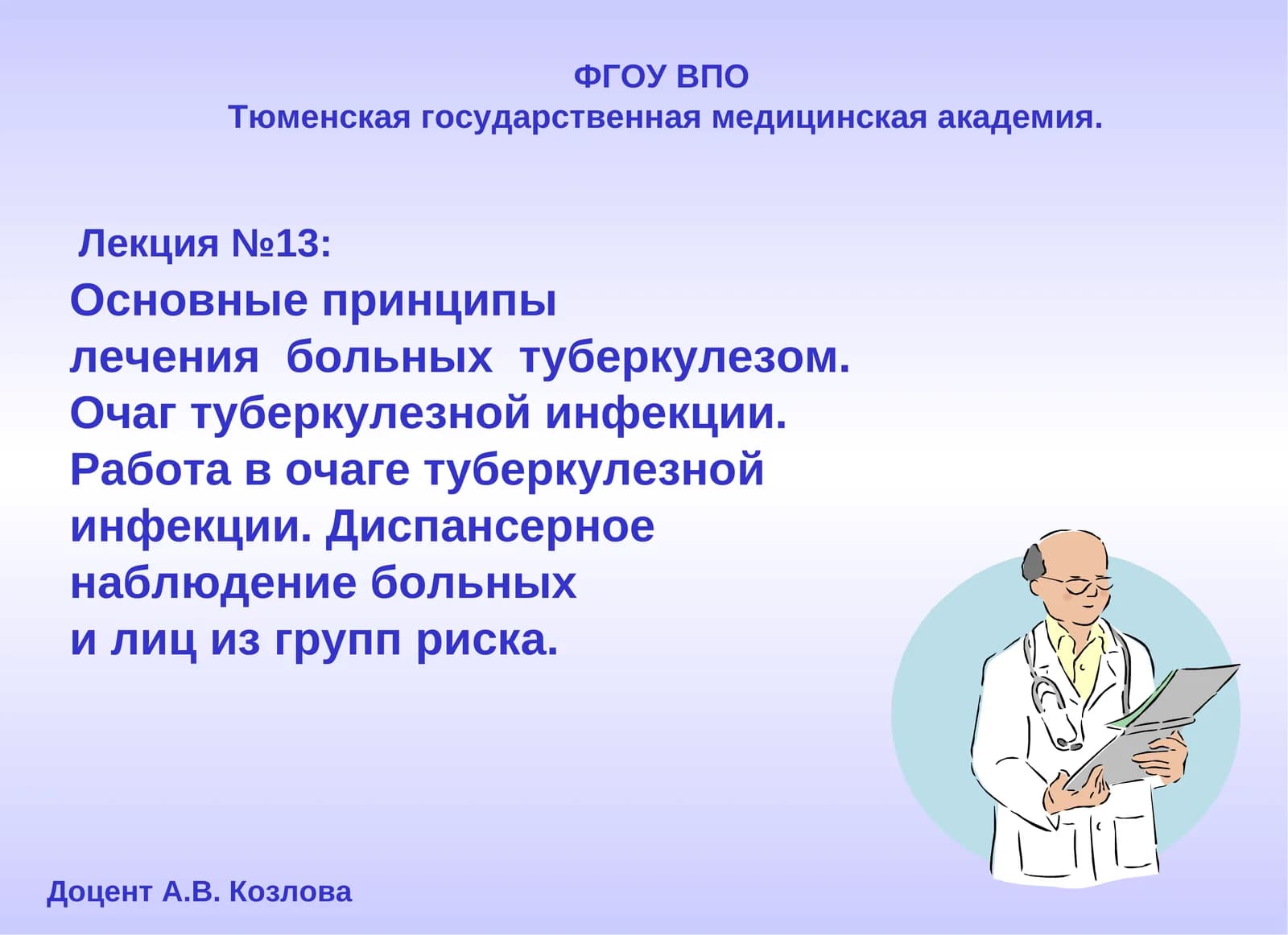 ФГОУ ВПО
Тюменская государственная медицинская академия.

Лекция №13:
Основные принципы лечения больных туберкулезом. Очаг туберкулезной инфекции. Работа в очаге туберкулезной инфекции. Диспансерное наблюдение больных и лиц из групп риска.

Доцент А.В. Козлова